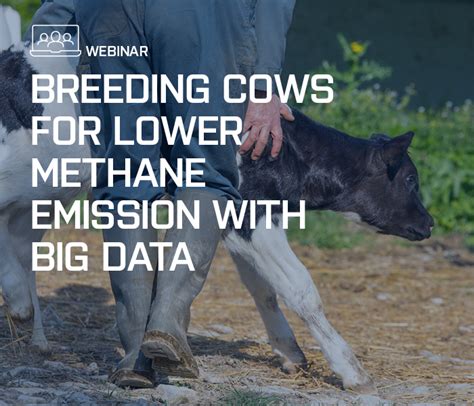 WEBINAR

BREEDING COWS FOR LOWER METHANE EMISSION WITH BIG DATA